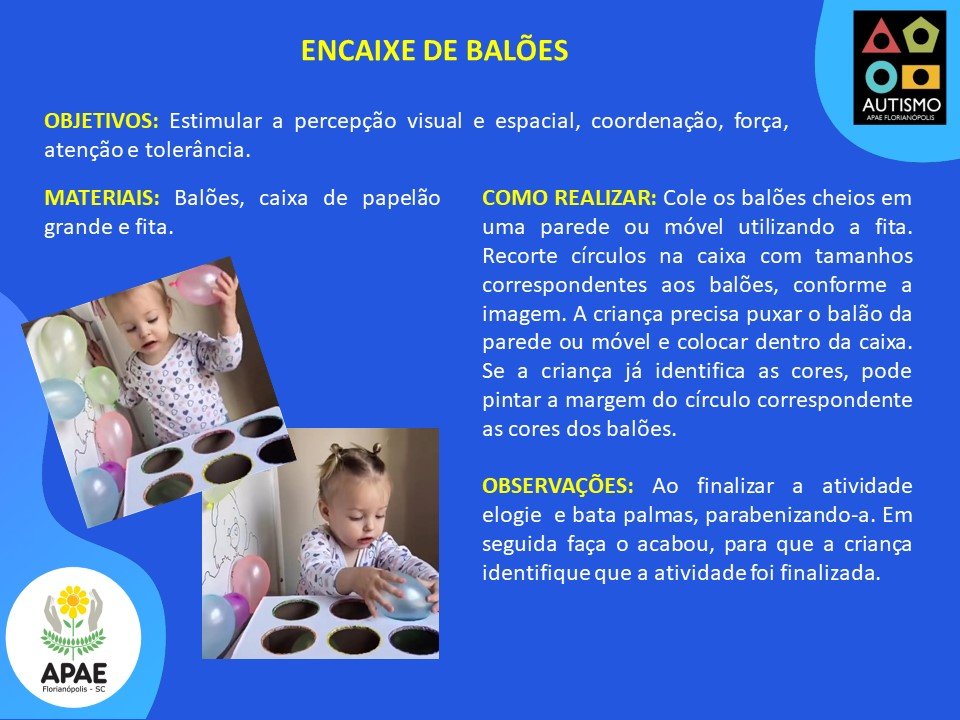 ENCAIXE DE BALÕES

AUTISMO
APAE FLORIANÓPOLIS

OBJETIVOS: Estimular a percepção visual e espacial, coordenação, força, atenção e tolerância.

MATERIAIS: Balões, caixa de papelão grande e fita.

COMO REALIZAR: Cole os balões cheios em uma parede ou móvel utilizando a fita. Recorte círculos na caixa com tamanhos correspondentes aos balões, conforme a imagem. A criança precisa puxar o balão da parede ou móvel e colocar dentro da caixa. Se a criança já identifica as cores, pode pintar a margem do círculo correspondente as cores dos balões.

OBSERVAÇÕES: Ao finalizar a atividade elogie e bata palmas, parabenizando-a. Em seguida faça o acabou, para que a criança identifique que a atividade foi finalizada.

APAE
Florianópolis - SC